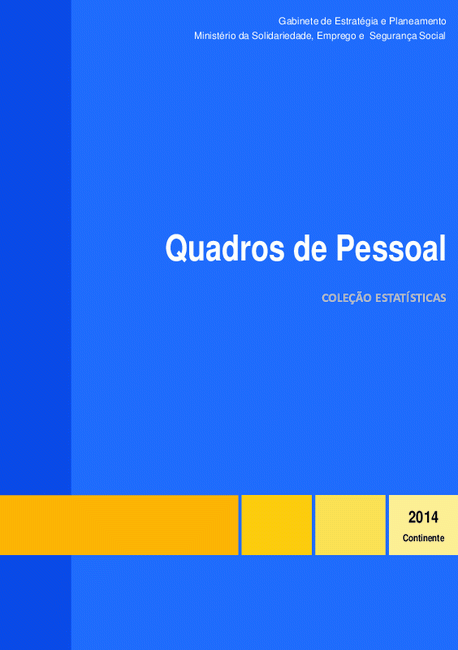 Gabinete de Estratégia e Planeamento
Ministério da Solidariedade, Emprego e Segurança Social

Quadros de Pessoal

COLEÇÃO ESTATÍSTICAS

2014
Continente